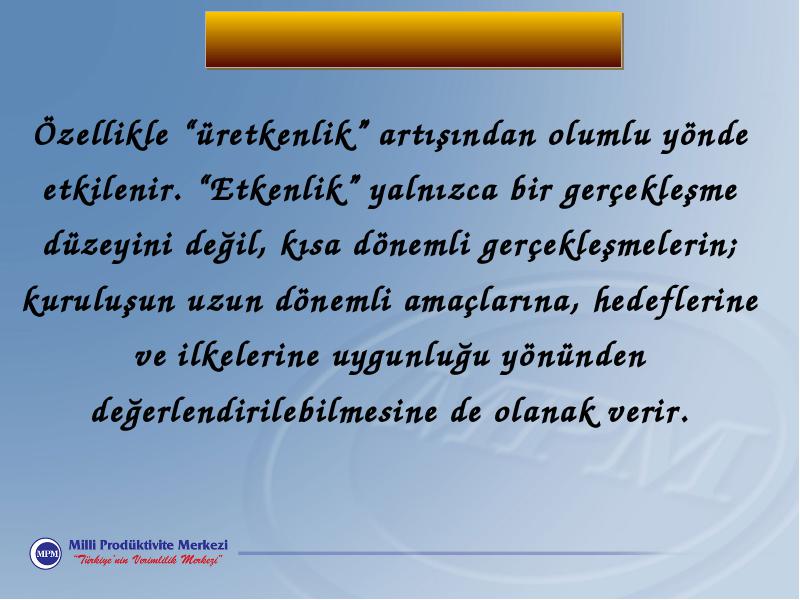 Özellikle "üretkenlik" artışından olumlu yönde etkilenir. "Etkenlik" yalnızca bir gerçekleşme düzeyini değil, kısa dönemli gerçekleşmelerin; kuruluşun uzun dönemli amaçlarına, hedeflerine ve ilkelerine uygunluğu yönünden değerlendirilebilmesine de olanak verir.

MPM
Milli Prodüktivite Merkezi
"Türkiye'nin Verimlilik Merkezi"